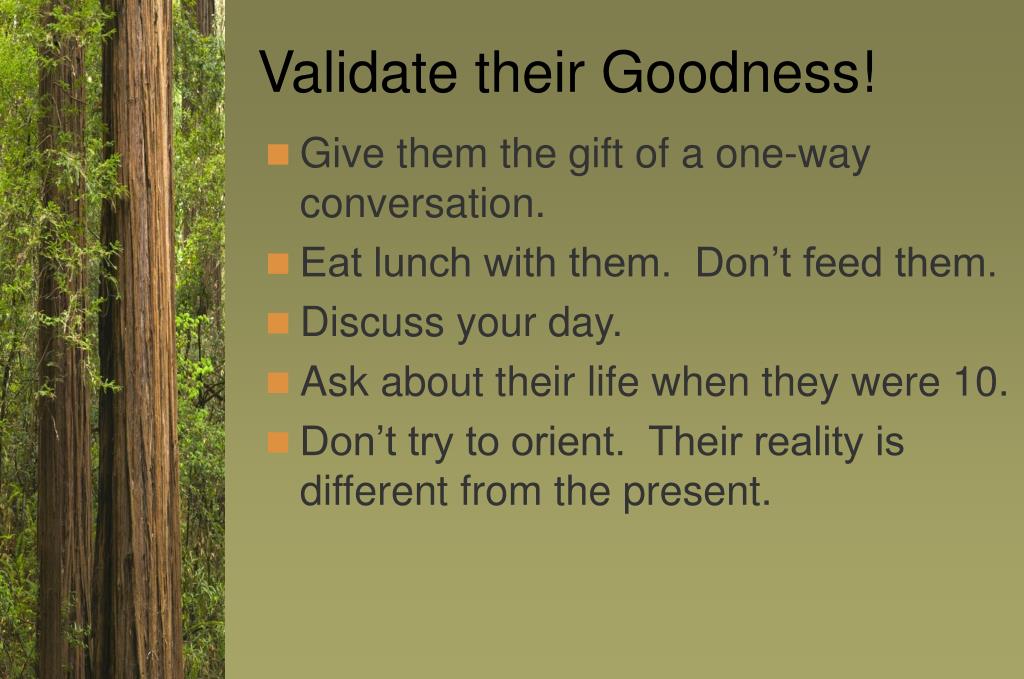 Validate their Goodness!

- Give them the gift of a one-way conversation.
- Eat lunch with them.  Don’t feed them.
- Discuss your day.
- Ask about their life when they were 10.
- Don’t try to orient.  Their reality is different from the present.